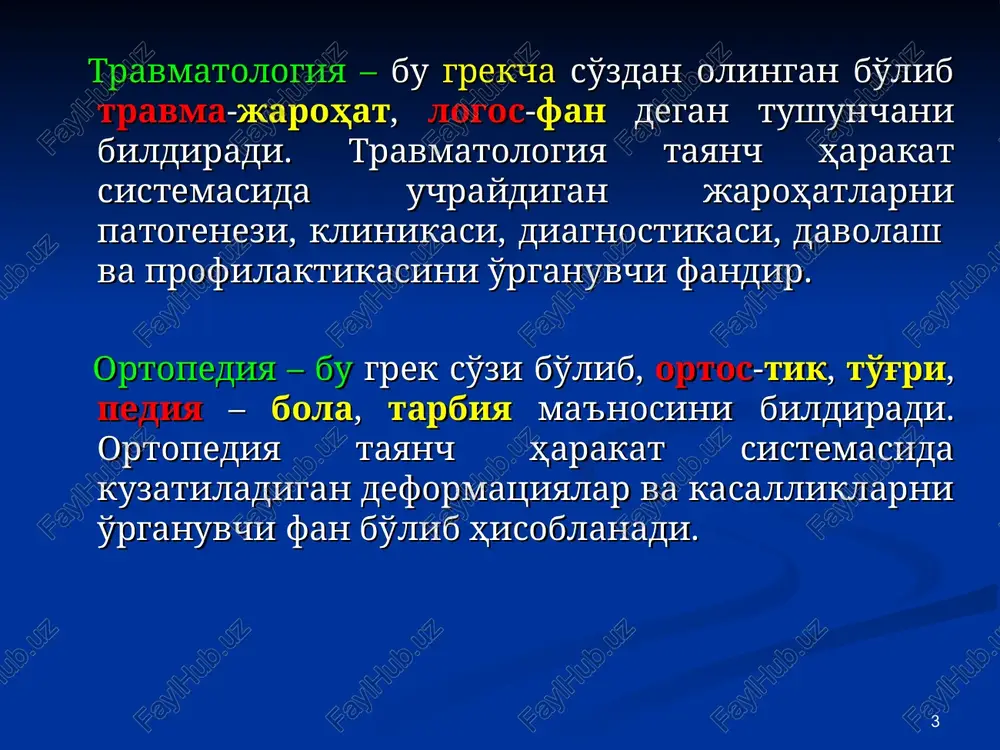 Травматология – бу грекча сўздан олинган бўлиб травма-жароҳат, логос-фан деган тушунчани билдиради. Травматология таянч ҳаракат системасида учрайдиган жароҳатларни патогенези, клиникаси, диагностикаси, даволаш ва профилактикасини ўрганувчи фандир.

Ортопедия – бу грек сўзи бўлиб, ортос-тик, тўғри, педия – бола, тарбия маъносини билдиради. Ортопедия таянч ҳаракат системасида кузатиладиган деформациялар ва касалликларни ўрганувчи фан бўлиб ҳисобланади.

FaylHub.uz

3